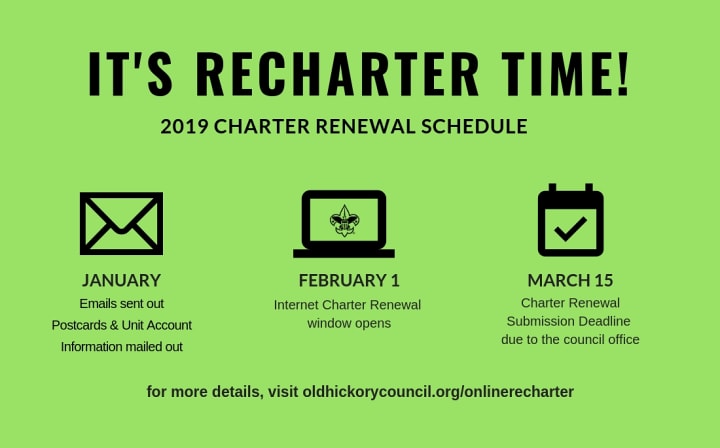 IT'S RECHARTER TIME!

2019 CHARTER RENEWAL SCHEDULE

JANUARY
Emails sent out
Postcards & Unit Account Information mailed out

FEBRUARY 1
Internet Charter Renewal window opens

MARCH 15
Charter Renewal Submission Deadline due to the council office

for more details, visit oldhickorycouncil.org/onlinerecharter